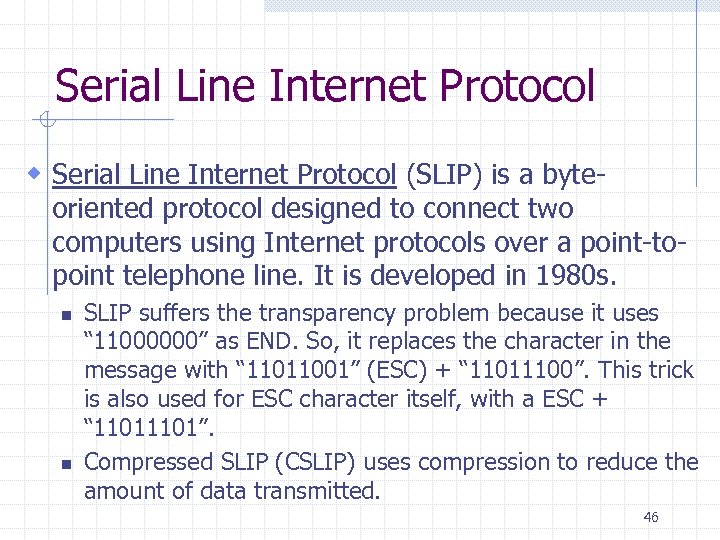 Serial Line Internet Protocol

Serial Line Internet Protocol (SLIP) is a byte-oriented protocol designed to connect two computers using Internet protocols over a point-to-point telephone line. It is developed in 1980s.

SLIP suffers the transparency problem because it uses “11000000” as END. So, it replaces the character in the message with “11011001” (ESC) + “11011100”. This trick is also used for ESC character itself, with a ESC + “11011101”.

Compressed SLIP (CSLIP) uses compression to reduce the amount of data transmitted.

46